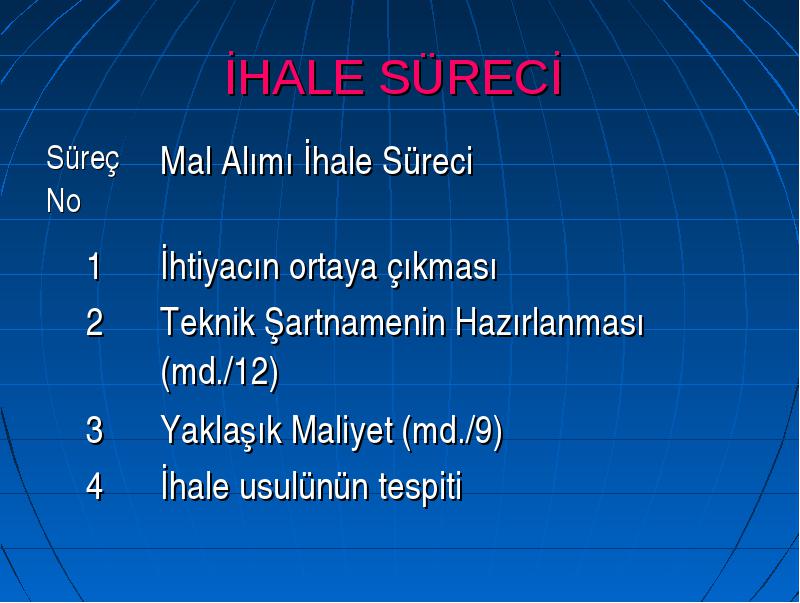 İHALE SÜRECİ

| Süreç No | Mal Alımı İhale Süreci |
|---|---|
| 1 | İhtiyacın ortaya çıkması |
| 2 | Teknik Şartnamenin Hazırlanması (md./12) |
| 3 | Yaklaşık Maliyet (md./9) |
| 4 | İhale usulünün tespiti |